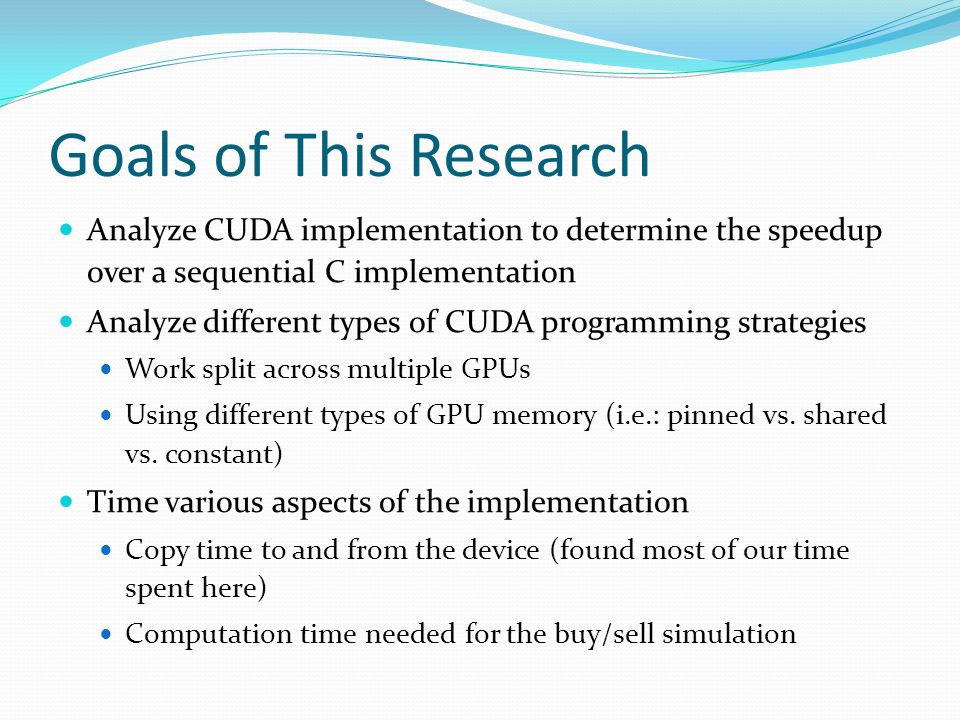 Goals of This Research

- Analyze CUDA implementation to determine the speedup over a sequential C implementation
- Analyze different types of CUDA programming strategies
  - Work split across multiple GPUs
  - Using different types of GPU memory (i.e.: pinned vs. shared vs. constant)
- Time various aspects of the implementation
  - Copy time to and from the device (found most of our time spent here)
  - Computation time needed for the buy/sell simulation